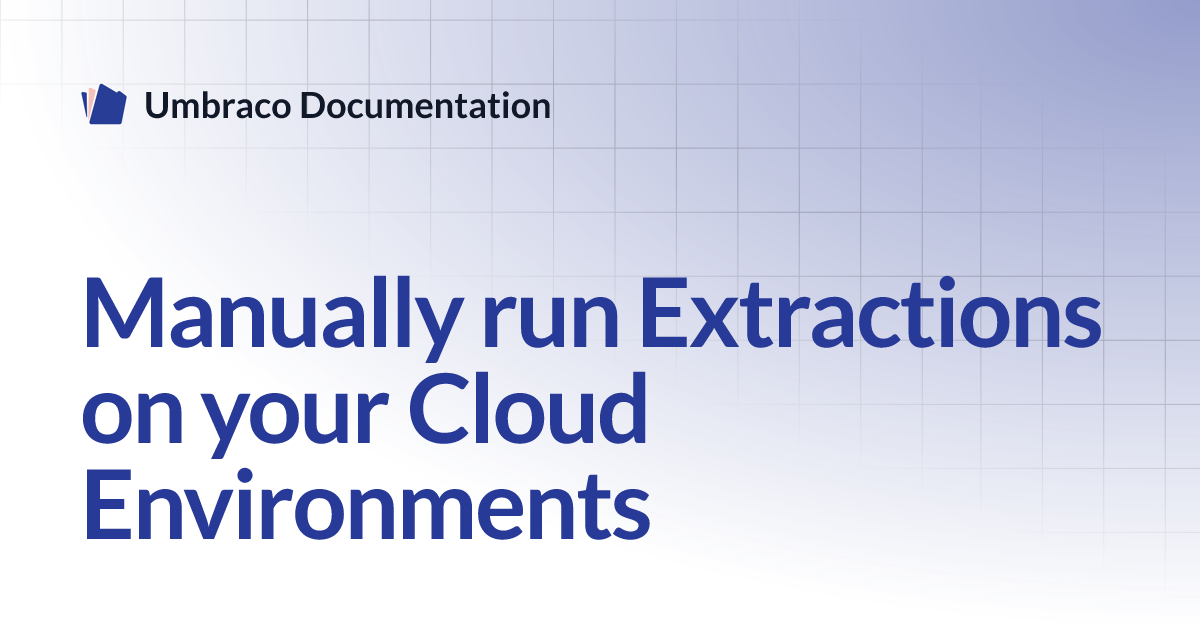 Umbraco Documentation

Manually run Extractions on your Cloud Environments